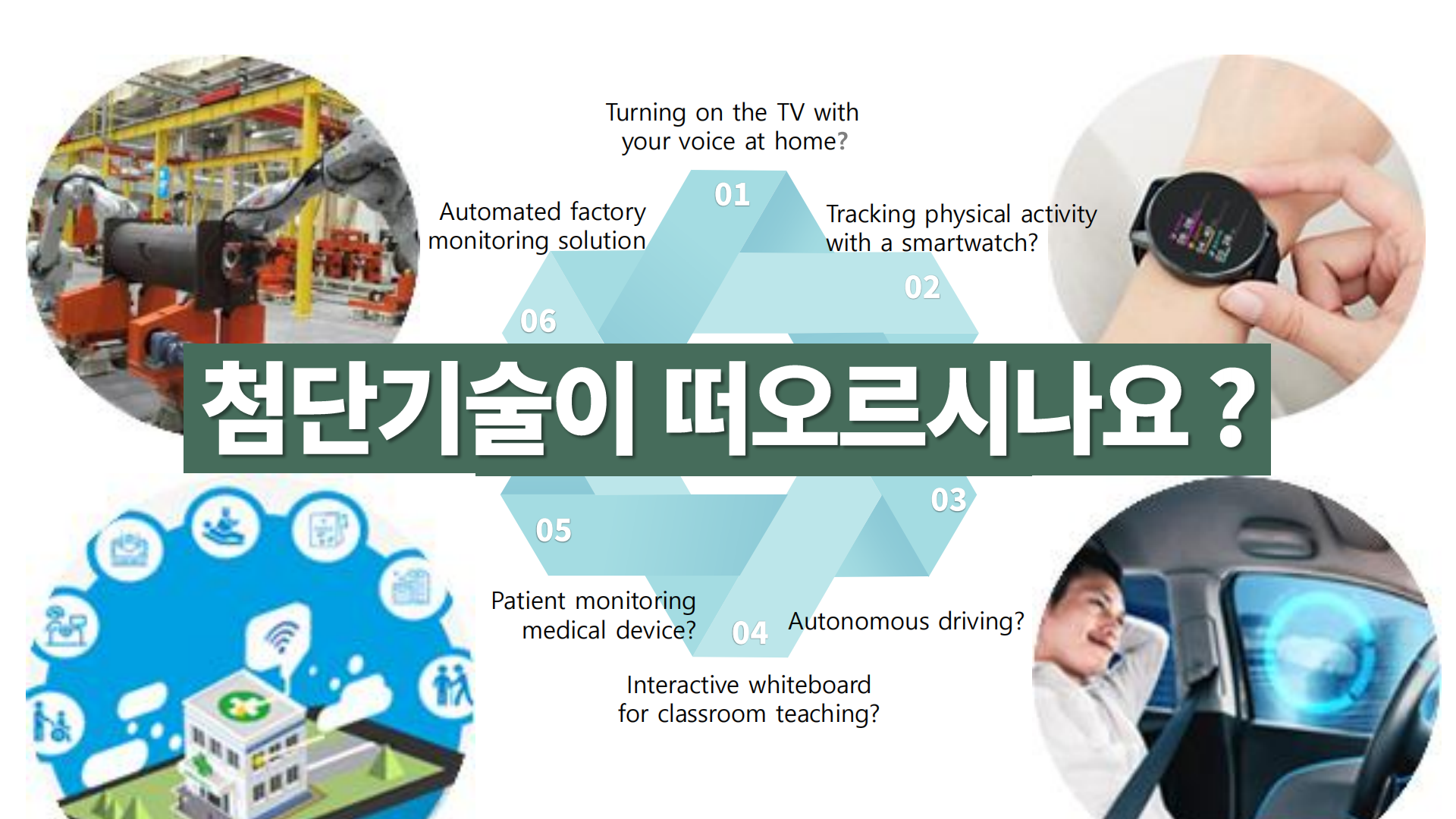 Turning on the TV with your voice at home?

01

Automated factory monitoring solution

Tracking physical activity with a smartwatch?

02

06

첨단기술이 떠오르시나요 ?

03

05

Patient monitoring medical device?

04

Autonomous driving?

Interactive whiteboard for classroom teaching?